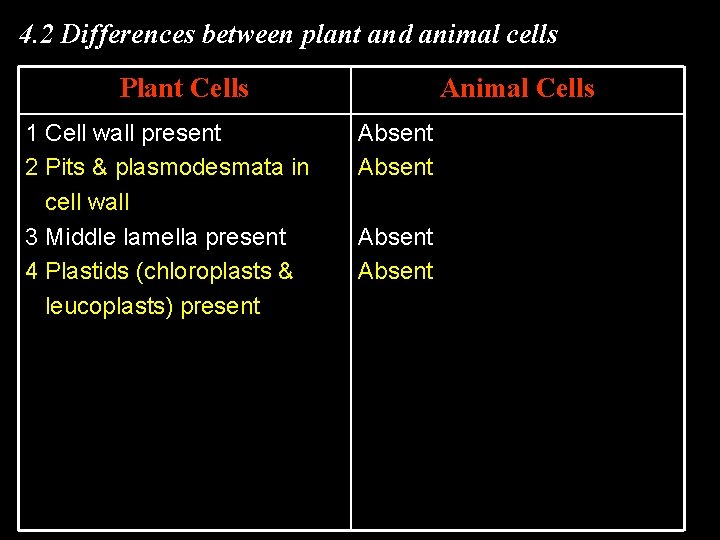 4.2 Differences between plant and animal cells

| Plant Cells | Animal Cells |
|---|---|
| 1 Cell wall present | Absent |
| 2 Pits & plasmodesmata in cell wall | Absent |
| 3 Middle lamella present | Absent |
| 4 Plastids (chloroplasts & leucoplasts) present | Absent |